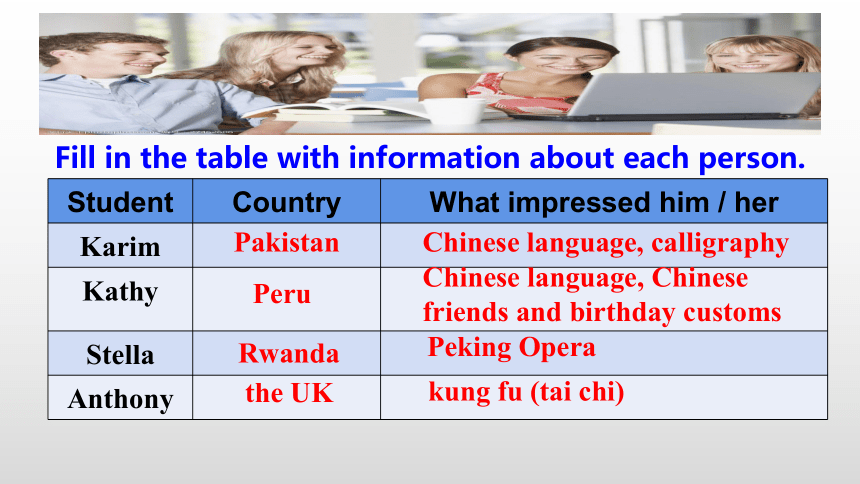 Fill in the table with information about each person.

| Student | Country | What impressed him / her |
|---|---|---|
| Karim | Pakistan | Chinese language, calligraphy |
| Kathy | Peru | Chinese language, Chinese friends and birthday customs |
| Stella | Rwanda | Peking Opera |
| Anthony | the UK | kung fu (tai chi) |